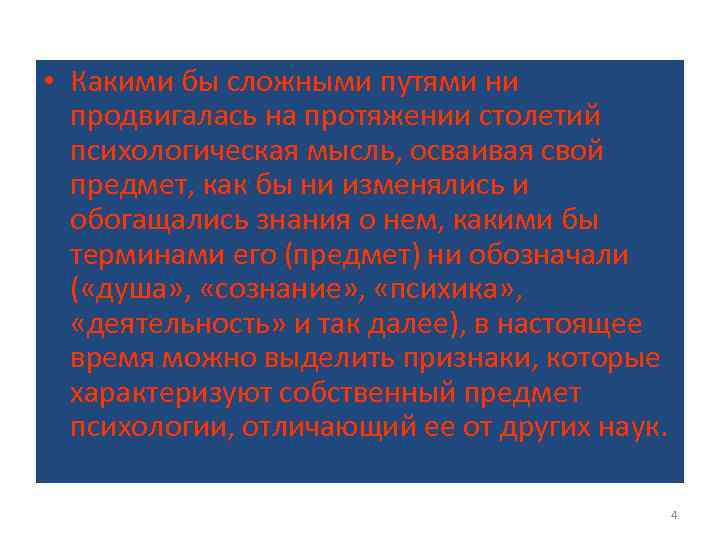 • Какими бы сложными путями ни продвигалась на протяжении столетий психологическая мысль, осваивая свой предмет, как бы ни изменялись и обогащались знания о нем, какими бы терминами его (предмет) ни обозначали («душа», «сознание», «психика», «деятельность» и так далее), в настоящее время можно выделить признаки, которые характеризуют собственный предмет психологии, отличающий ее от других наук.

4